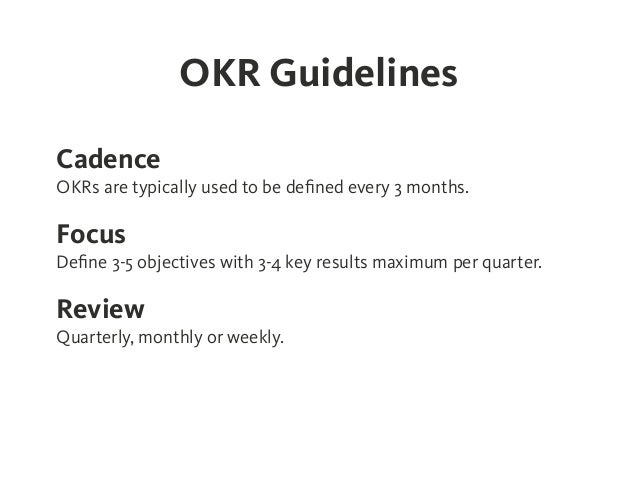 OKR Guidelines

Cadence
OKRs are typically used to be defined every 3 months.

Focus
Define 3-5 objectives with 3-4 key results maximum per quarter.

Review
Quarterly, monthly or weekly.